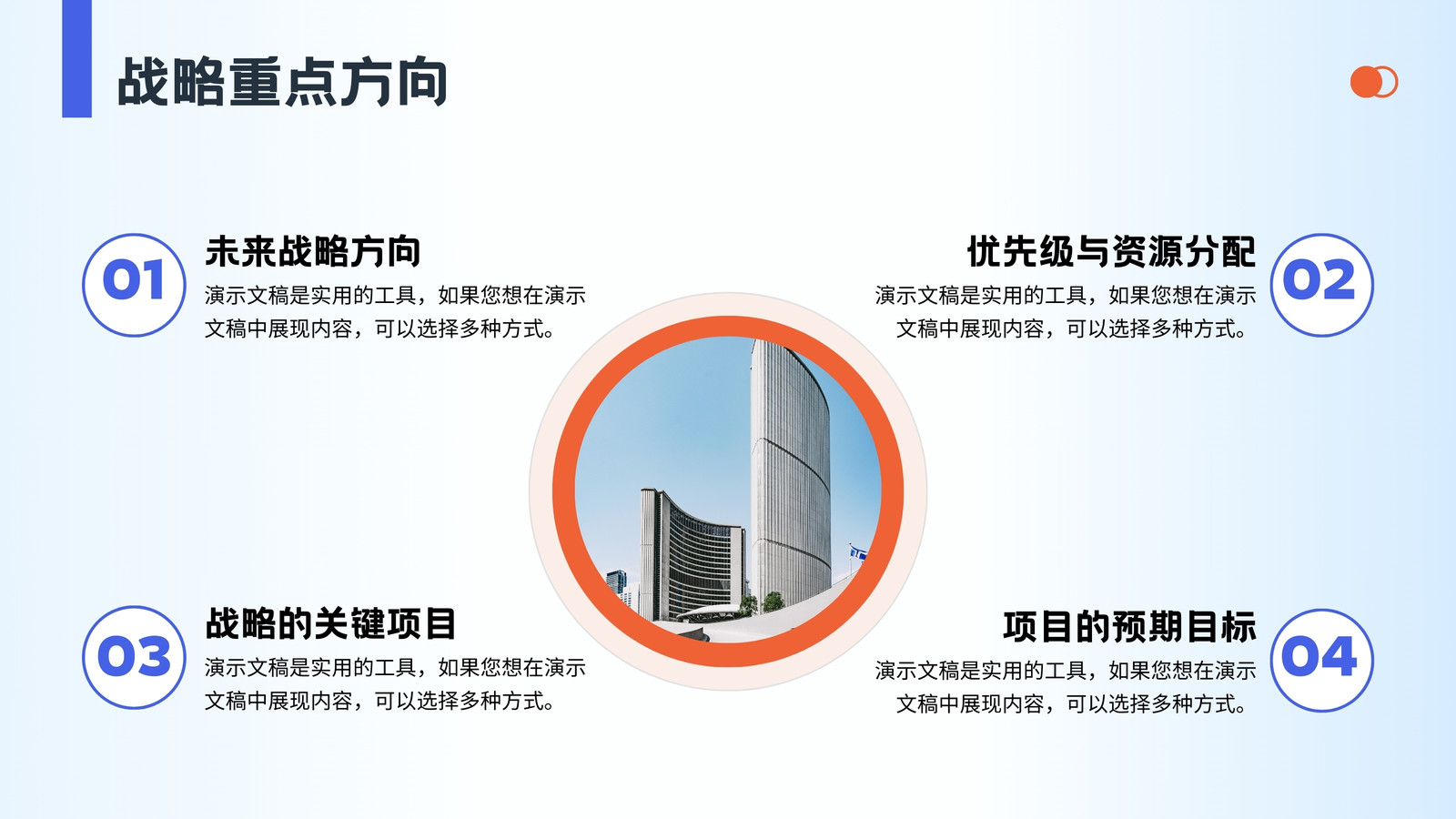 战略重点方向

01
未来战略方向
演示文稿是实用的工具，如果您想在演示文稿中展现内容，可以选择多种方式。

优先级与资源分配
演示文稿是实用的工具，如果您想在演示文稿中展现内容，可以选择多种方式。
02

03
战略的关键项目
演示文稿是实用的工具，如果您想在演示文稿中展现内容，可以选择多种方式。

项目的预期目标
演示文稿是实用的工具，如果您想在演示文稿中展现内容，可以选择多种方式。
04